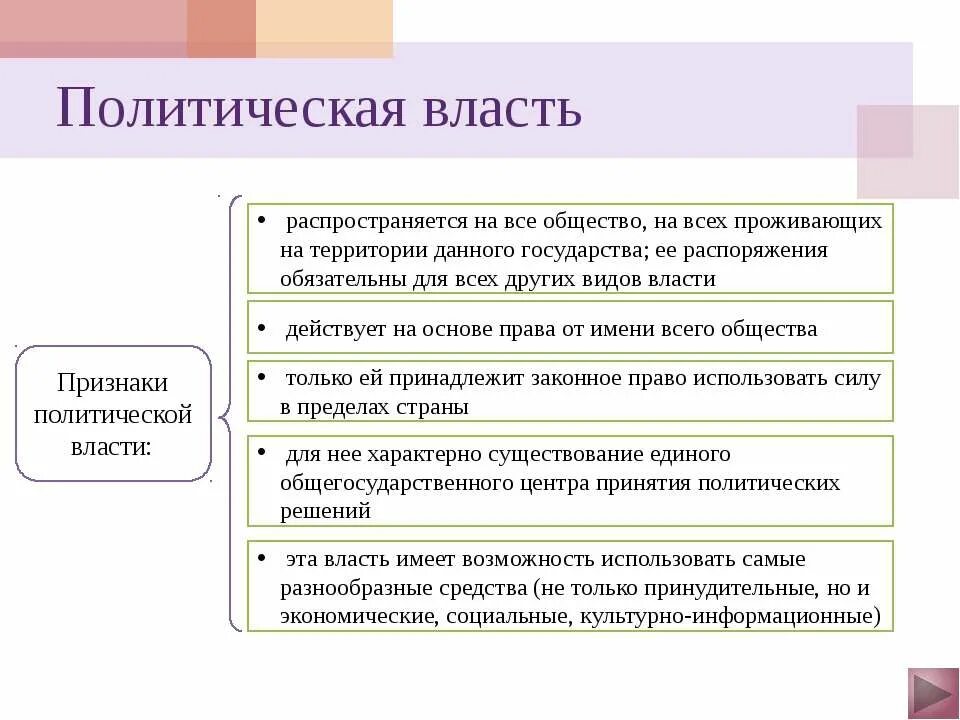 Политическая власть

Признаки политической власти:

• распространяется на все общество, на всех проживающих на территории данного государства; ее распоряжения обязательны для всех других видов власти

• действует на основе права от имени всего общества

• только ей принадлежит законное право использовать силу в пределах страны

• для нее характерно существование единого общегосударственного центра принятия политических решений

• эта власть имеет возможность использовать самые разнообразные средства (не только принудительные, но и экономические, социальные, культурно-информационные)